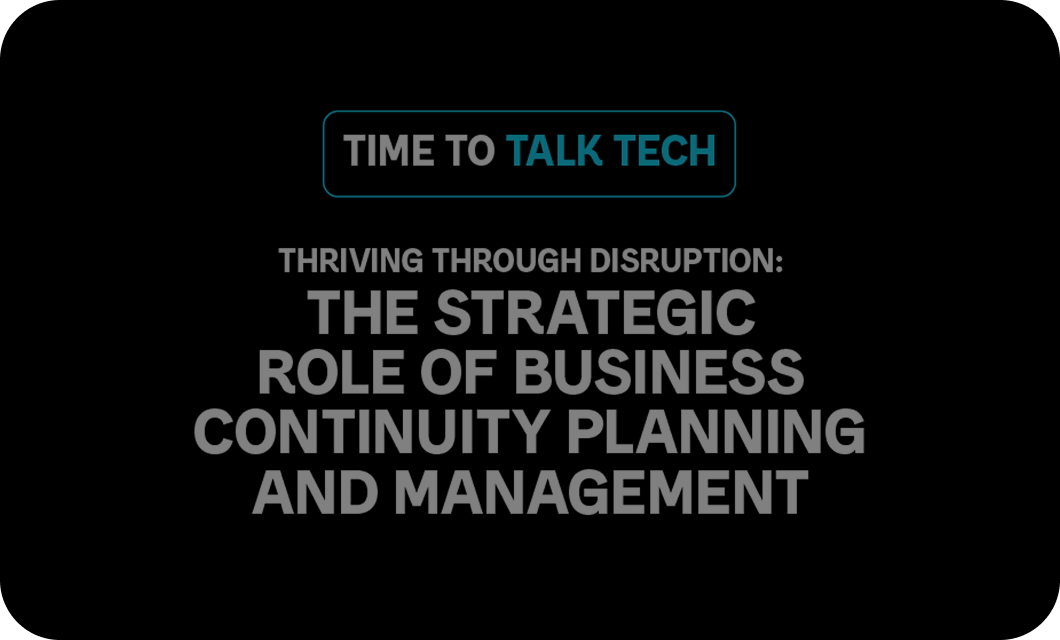 TIME TO TALK TECH

THRIVING THROUGH DISRUPTION:
THE STRATEGIC ROLE OF BUSINESS CONTINUITY PLANNING AND MANAGEMENT